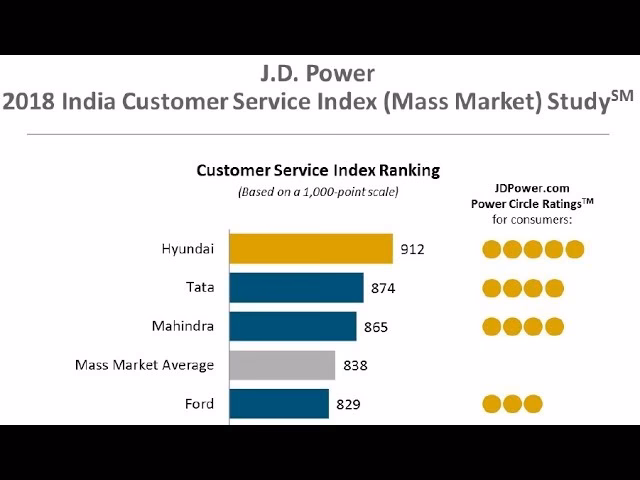 J.D. Power
2018 India Customer Service Index (Mass Market) Study$^{SM}$

Customer Service Index Ranking
(Based on a 1,000-point scale)

JDPower.com
Power Circle Ratings$^{TM}$
for consumers:

Hyundai 912
Tata 874
Mahindra 865
Mass Market Average 838
Ford 829